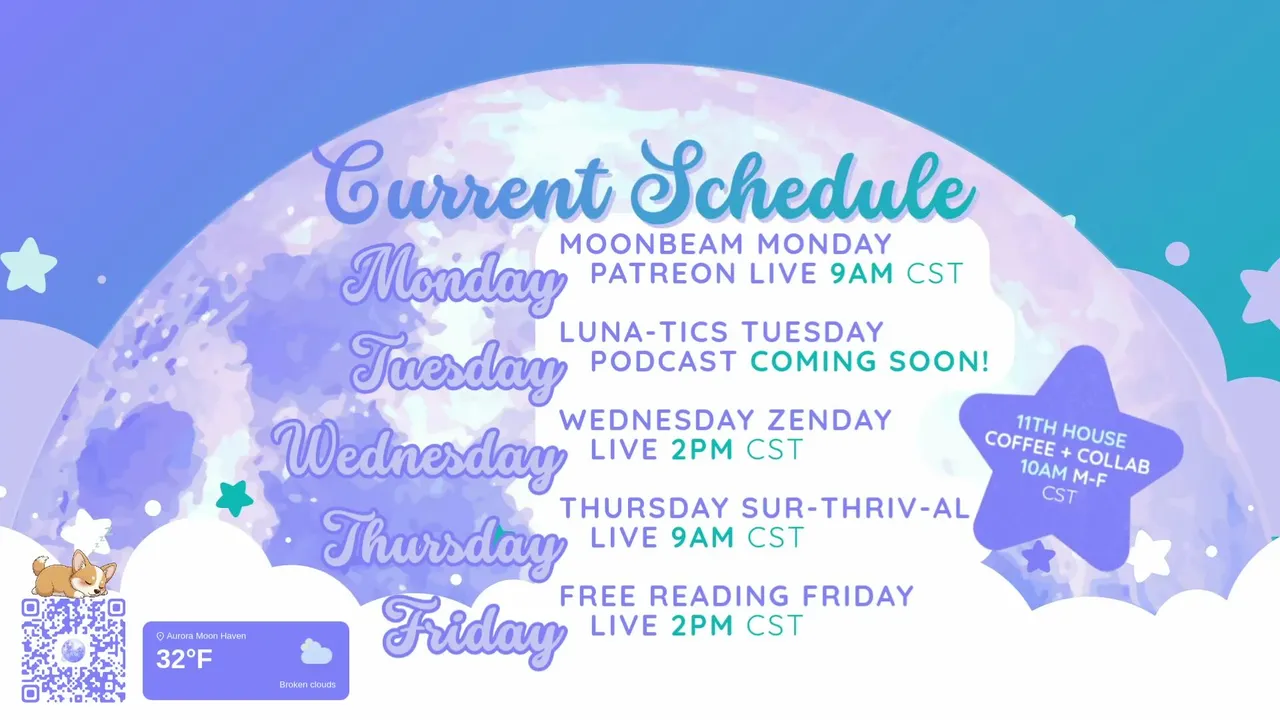 Current Schedule

Monday
MOONBEAM MONDAY
PATREON LIVE 9AM CST

Tuesday
LUNA-TICS TUESDAY
PODCAST COMING SOON!

Wednesday
WEDNESDAY ZENDAY
LIVE 2PM CST

Thursday
THURSDAY SUR-THRIV-AL
LIVE 9AM CST

Friday
FREE READING FRIDAY
LIVE 2PM CST

11TH HOUSE
COFFEE + COLLAB
10AM M-F
CST

Aurora Moon Haven
32°F
Broken clouds